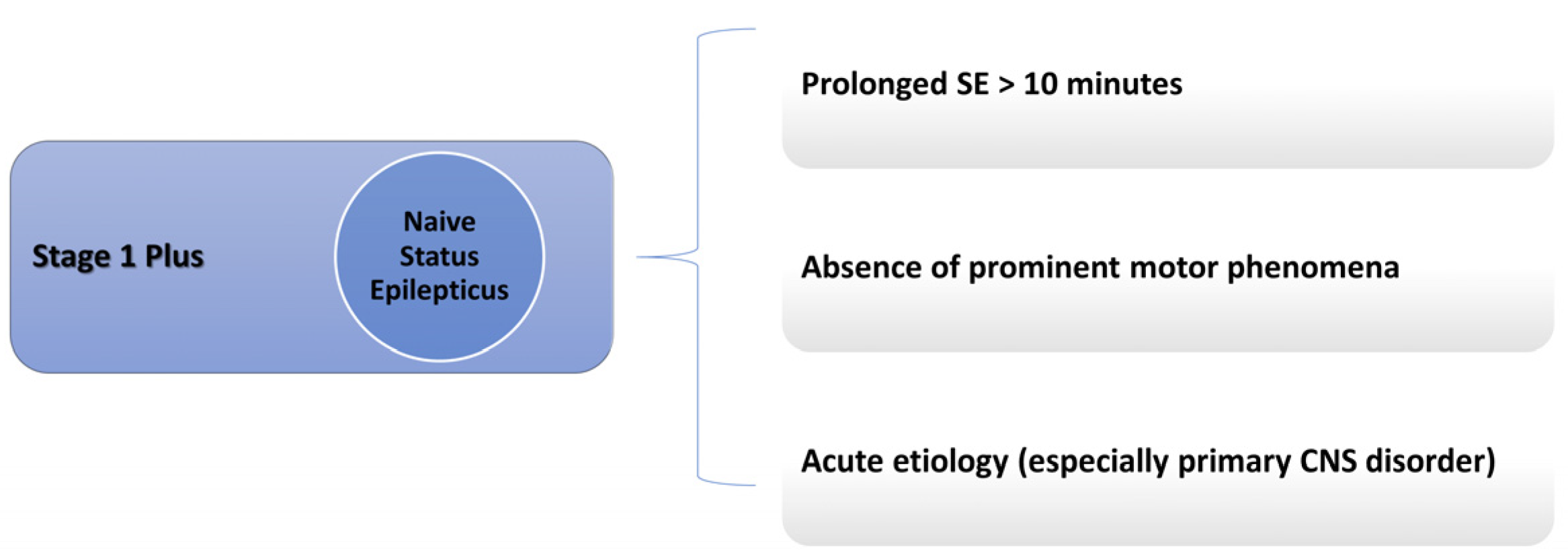 Stage 1 Plus

Naive Status Epilepticus

Prolonged SE > 10 minutes

Absence of prominent motor phenomena

Acute etiology (especially primary CNS disorder)